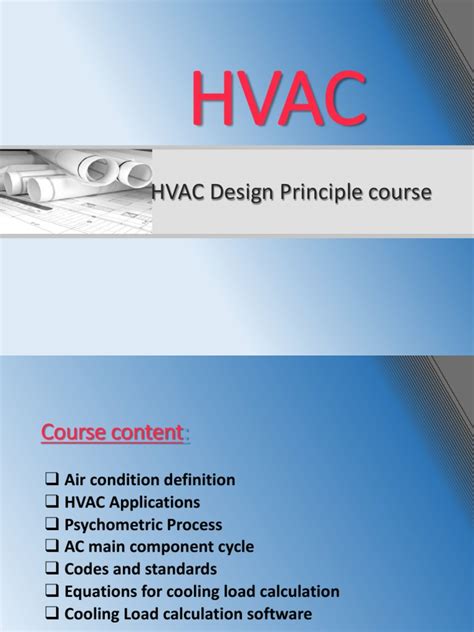 HVAC

HVAC Design Principle course

Course content:

❑ Air condition definition
❑ HVAC Applications
❑ Psychometric Process
❑ AC main component cycle
❑ Codes and standards
❑ Equations for cooling load calculation
❑ Cooling Load calculation software